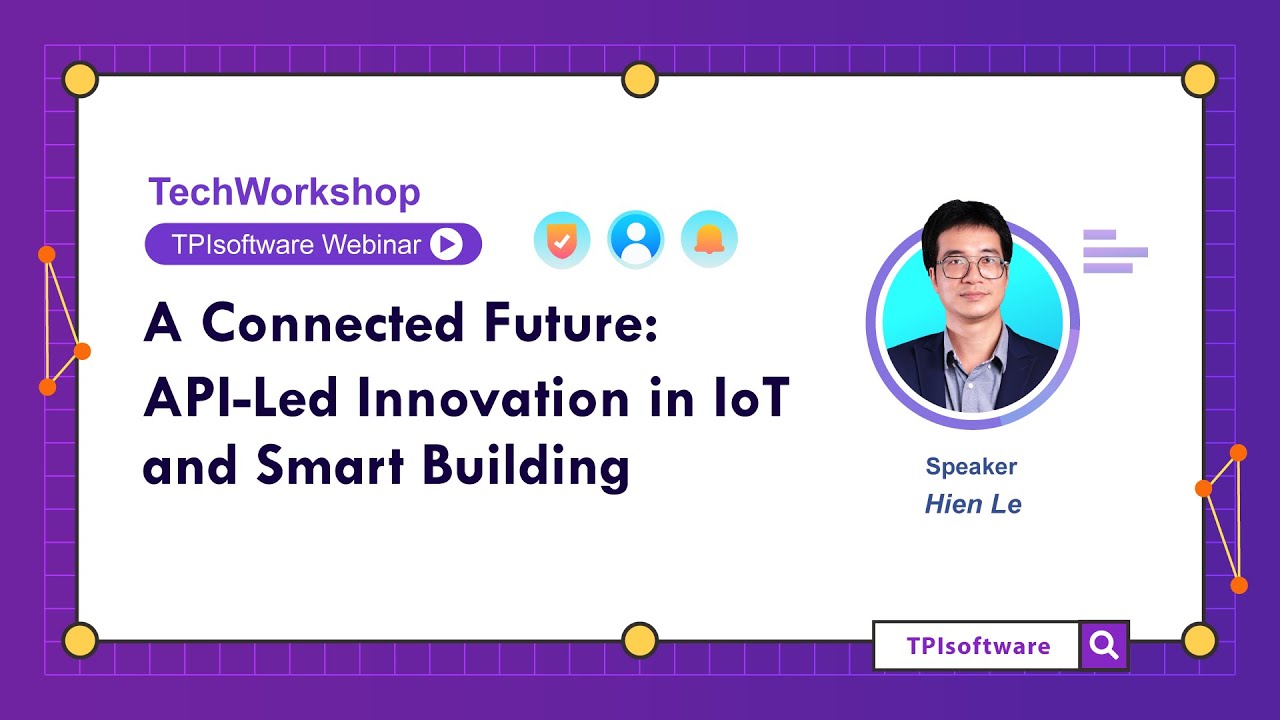 TechWorkshop
TPIsoftware Webinar

A Connected Future: API-Led Innovation in IoT and Smart Building

Speaker
Hien Le

TPIsoftware